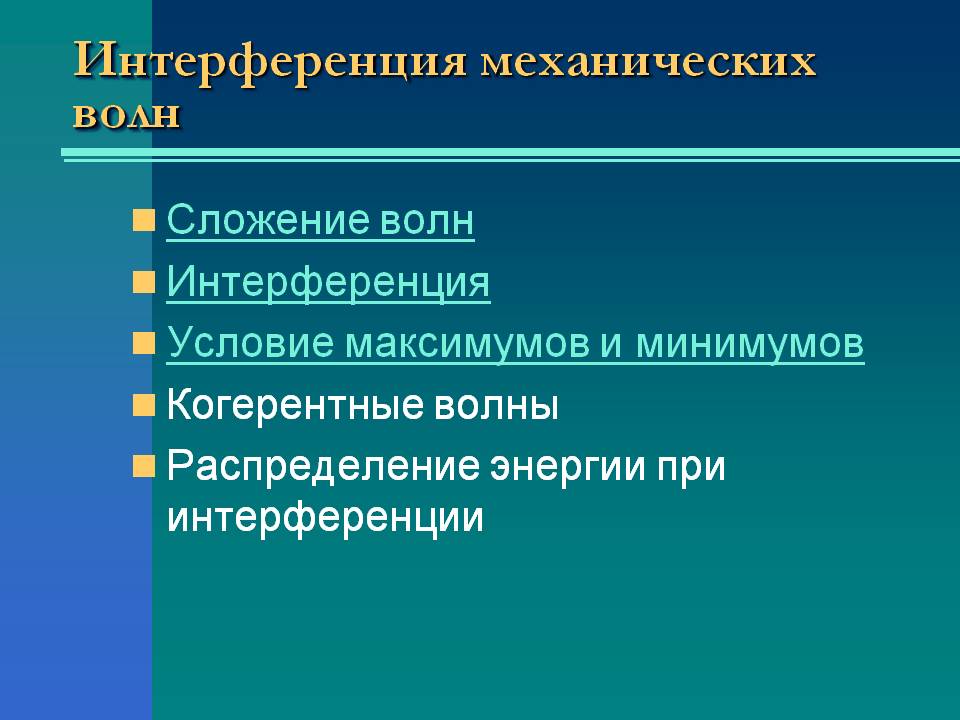 Интерференция механических волн

Сложение волн

Интерференция

Условие максимумов и минимумов

Когерентные волны

Распределение энергии при интерференции